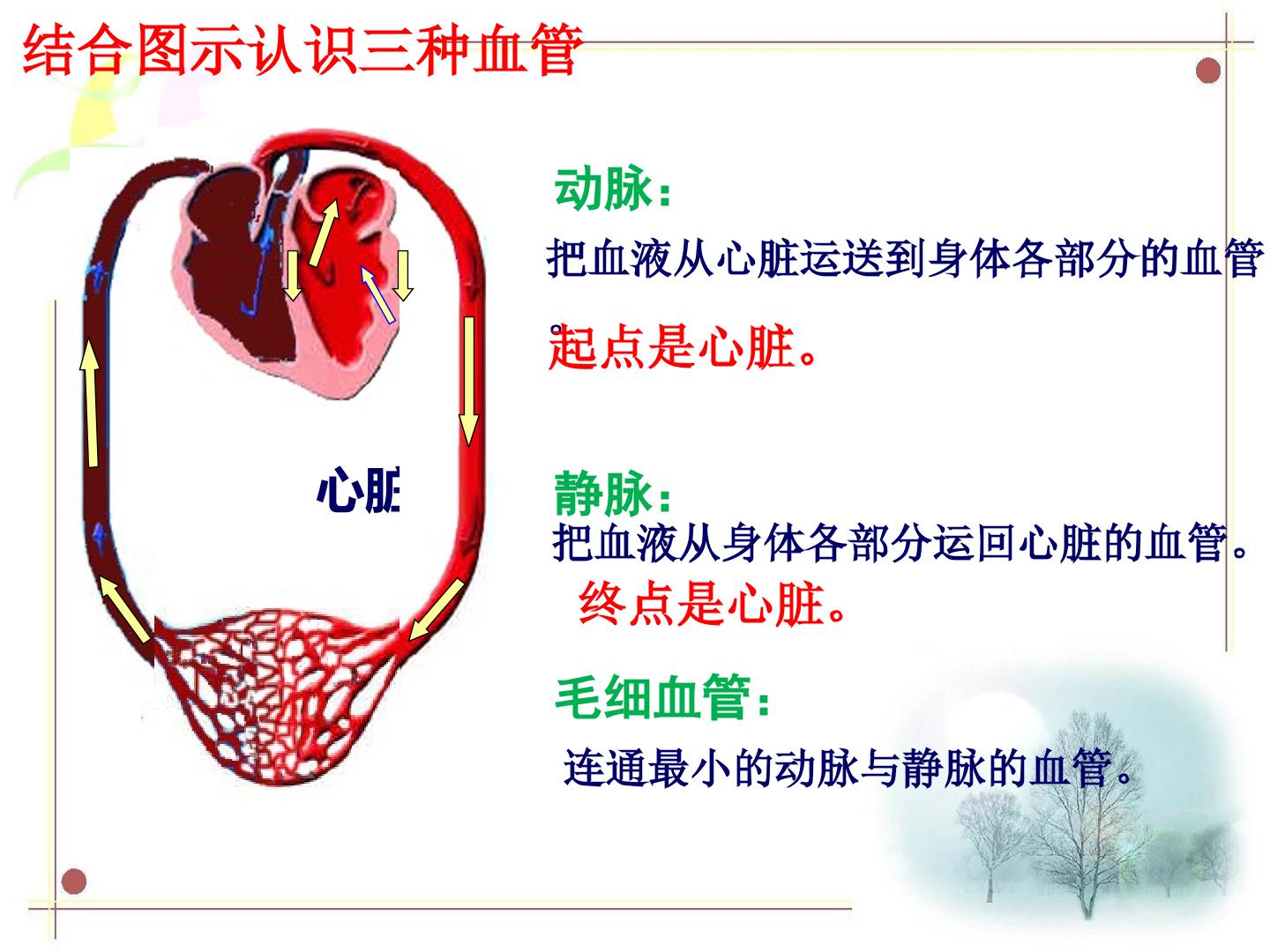 结合图示认识三种血管

心脏

动脉：

把血液从心脏运送到身体各部分的血管。

起点是心脏。

静脉：

把血液从身体各部分运回心脏的血管。

终点是心脏。

毛细血管：

连通最小的动脉与静脉的血管。